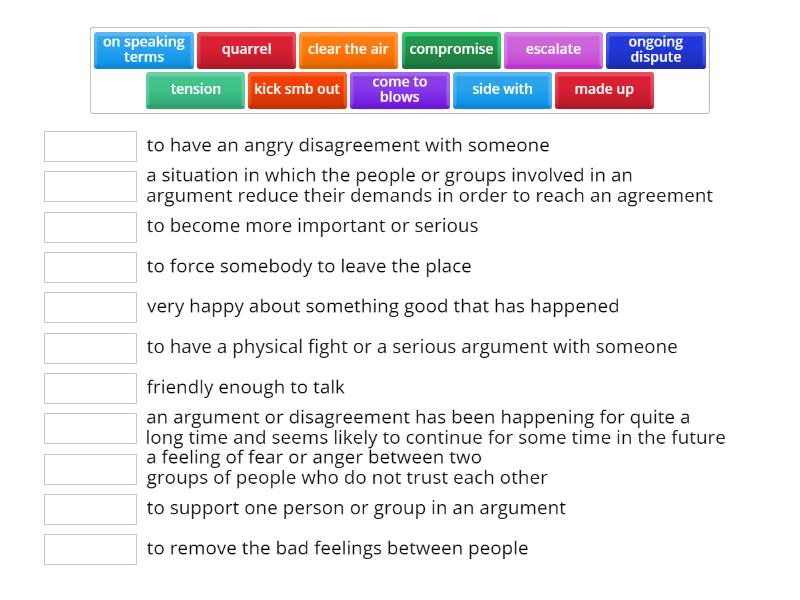 on speaking terms
quarrel
clear the air
compromise
escalate
ongoing dispute
tension
kick smb out
come to blows
side with
made up

to have an angry disagreement with someone

a situation in which the people or groups involved in an argument reduce their demands in order to reach an agreement

to become more important or serious

to force somebody to leave the place

very happy about something good that has happened

to have a physical fight or a serious argument with someone

friendly enough to talk

an argument or disagreement has been happening for quite a long time and seems likely to continue for some time in the future

a feeling of fear or anger between two groups of people who do not trust each other

to support one person or group in an argument

to remove the bad feelings between people